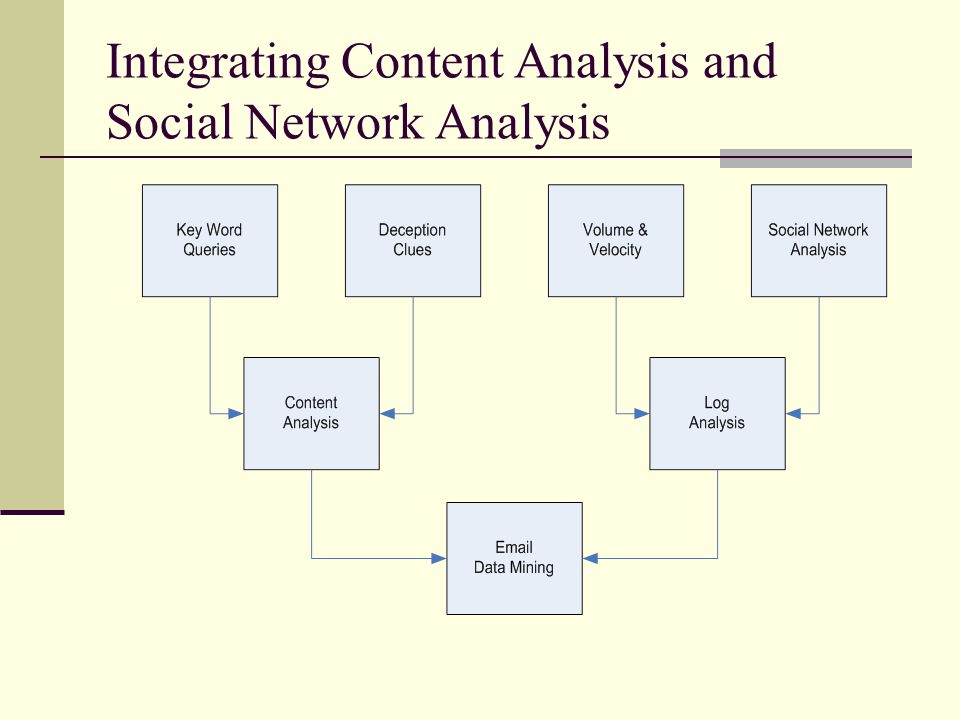 Integrating Content Analysis and Social Network Analysis

Key Word Queries

Deception Clues

Volume & Velocity

Social Network Analysis

Content Analysis

Log Analysis

Email Data Mining